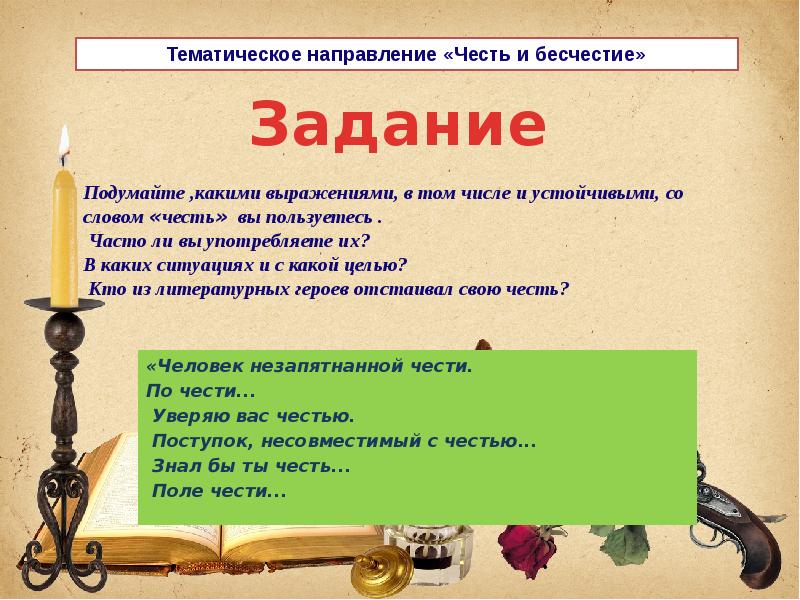 Тематическое направление «Честь и бесчестие»

Задание

Подумайте ,какими выражениями, в том числе и устойчивыми, со словом «честь» вы пользуетесь .
Часто ли вы употребляете их?
В каких ситуациях и с какой целью?
Кто из литературных героев отстаивал свою честь?

«Человек незапятнанной чести.
По чести...
Уверяю вас честью.
Поступок, несовместимый с честью...
Знал бы ты честь...
Поле чести...